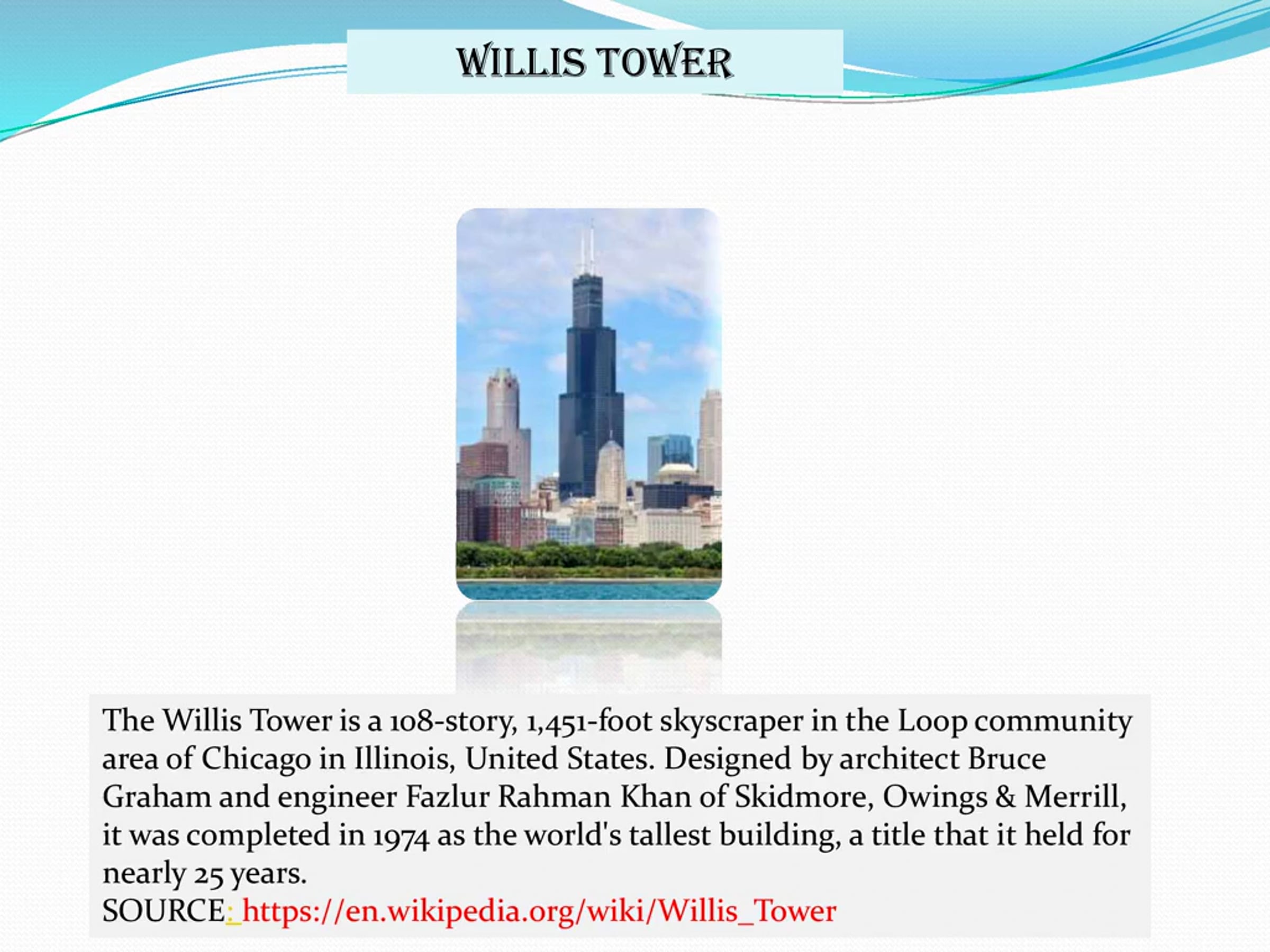 WILLIS TOWER

The Willis Tower is a 108-story, 1,451-foot skyscraper in the Loop community area of Chicago in Illinois, United States. Designed by architect Bruce Graham and engineer Fazlur Rahman Khan of Skidmore, Owings & Merrill, it was completed in 1974 as the world's tallest building, a title that it held for nearly 25 years.
SOURCE: https://en.wikipedia.org/wiki/Willis_Tower